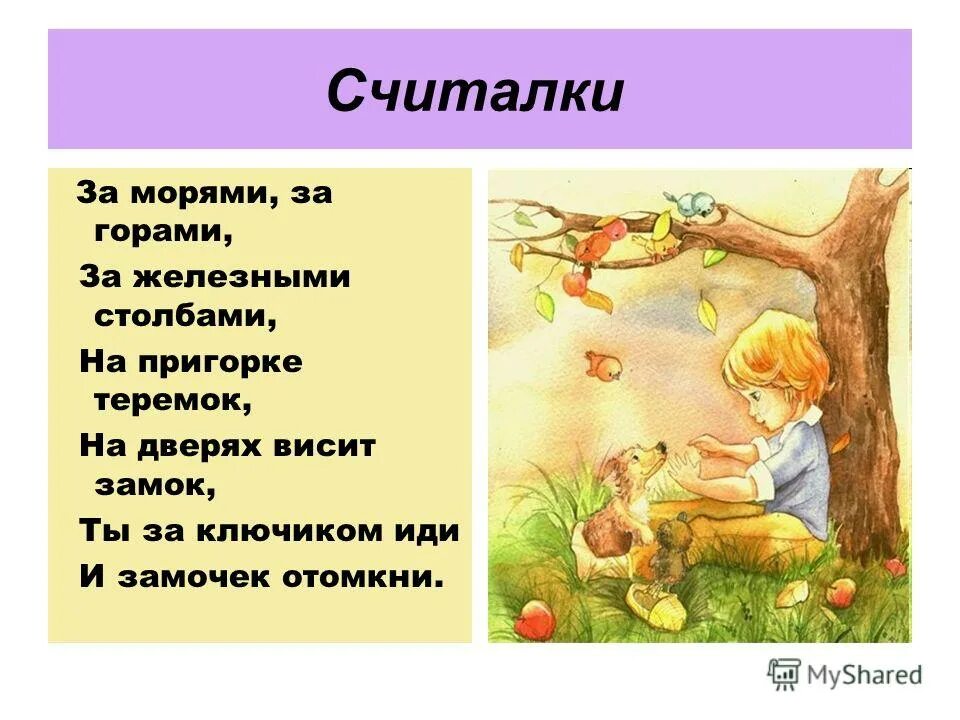 Считалки

За морями, за горами,
За железными столбами,
На пригорке теремок,
На дверях висит замок,
Ты за ключиком иди
И замочек отомкни.

MyShared